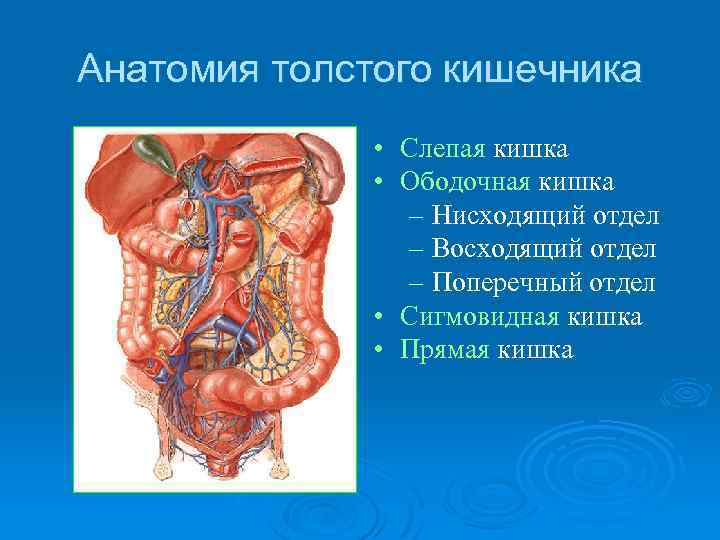 Анатомия толстого кишечника

• Слепая кишка
• Ободочная кишка
– Нисходящий отдел
– Восходящий отдел
– Поперечный отдел
• Сигмовидная кишка
• Прямая кишка